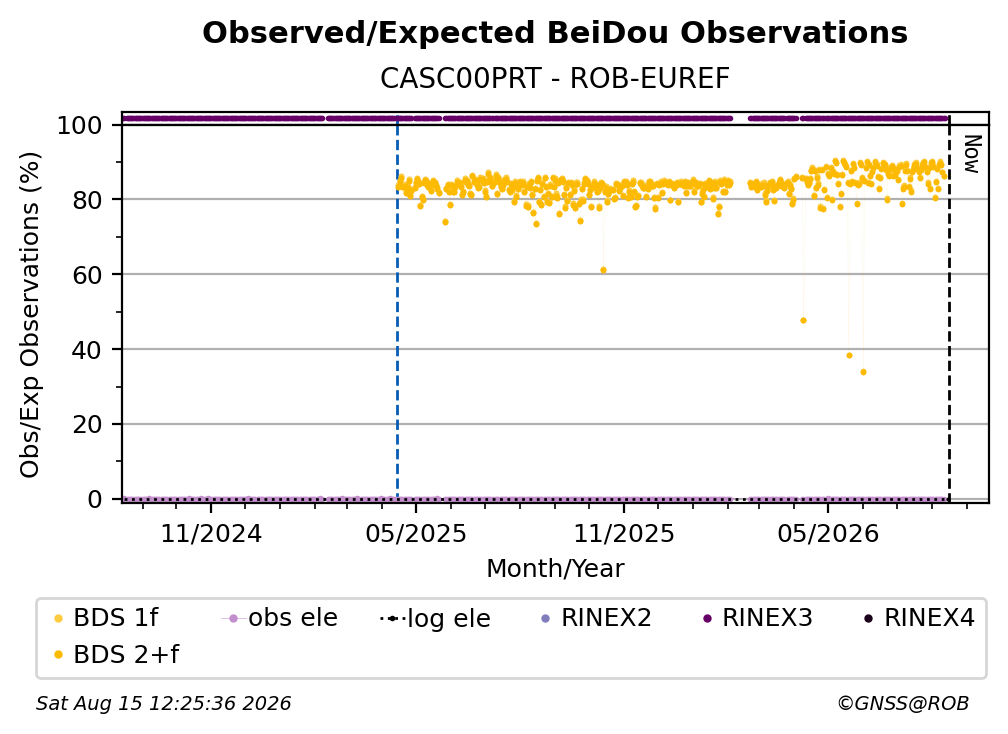 Observed/Expected BeiDou Observations
CASC00PRT - ROB-EUREF

Obs/Exp Observations (%)

100
80
60
40
20
0

Now

11/2024
05/2025
11/2025
05/2026

Month/Year

BDS 1f
obs ele
log ele
RINEX2
RINEX3
RINEX4
BDS 2+f

Sat Aug 15 12:25:36 2026
©GNSS@ROB